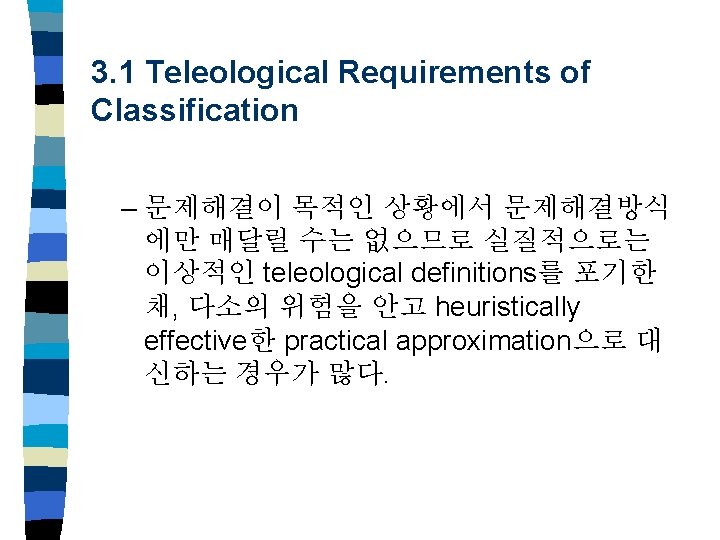 3.1 Teleological Requirements of Classification

– 문제해결이 목적인 상황에서 문제해결방식에만 매달릴 수는 없으므로 실질적으로는 이상적인 teleological definitions를 포기한 채, 다소의 위험을 안고 heuristically effective한 practical approximation으로 대신하는 경우가 많다.